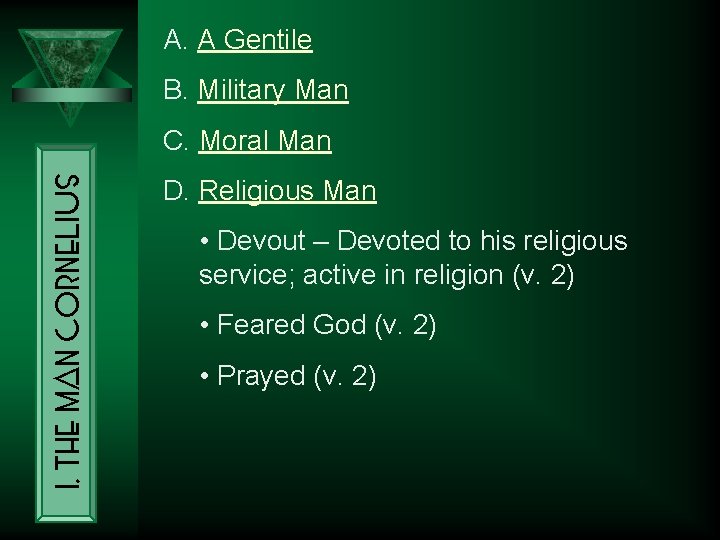 I. THE MAN CORNELIUS

A. A Gentile

B. Military Man

C. Moral Man

D. Religious Man

• Devout – Devoted to his religious service; active in religion (v. 2)

• Feared God (v. 2)

• Prayed (v. 2)